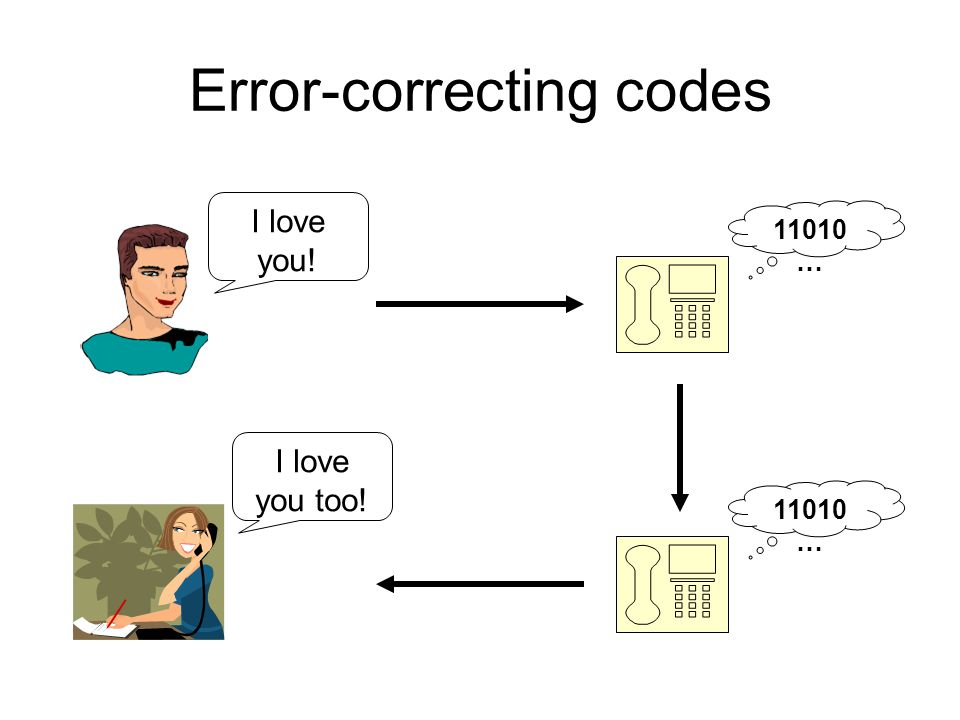 Error-correcting codes

I love you!

11010 …

I love you too!

11010 …